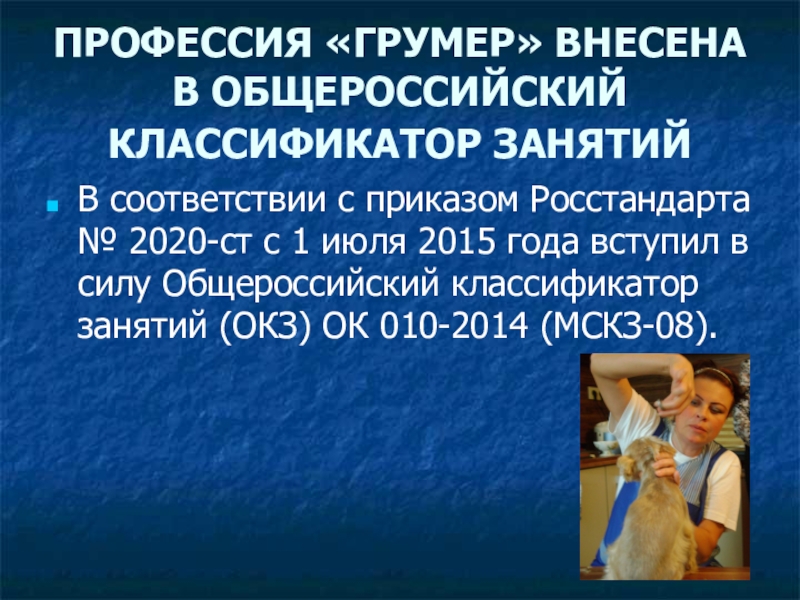 ПРОФЕССИЯ «ГРУМЕР» ВНЕСЕНА В ОБЩЕРОССИЙСКИЙ КЛАССИФИКАТОР ЗАНЯТИЙ

В соответствии с приказом Росстандарта № 2020-ст с 1 июля 2015 года вступил в силу Общероссийский классификатор занятий (ОКЗ) ОК 010-2014 (МСКЗ-08).